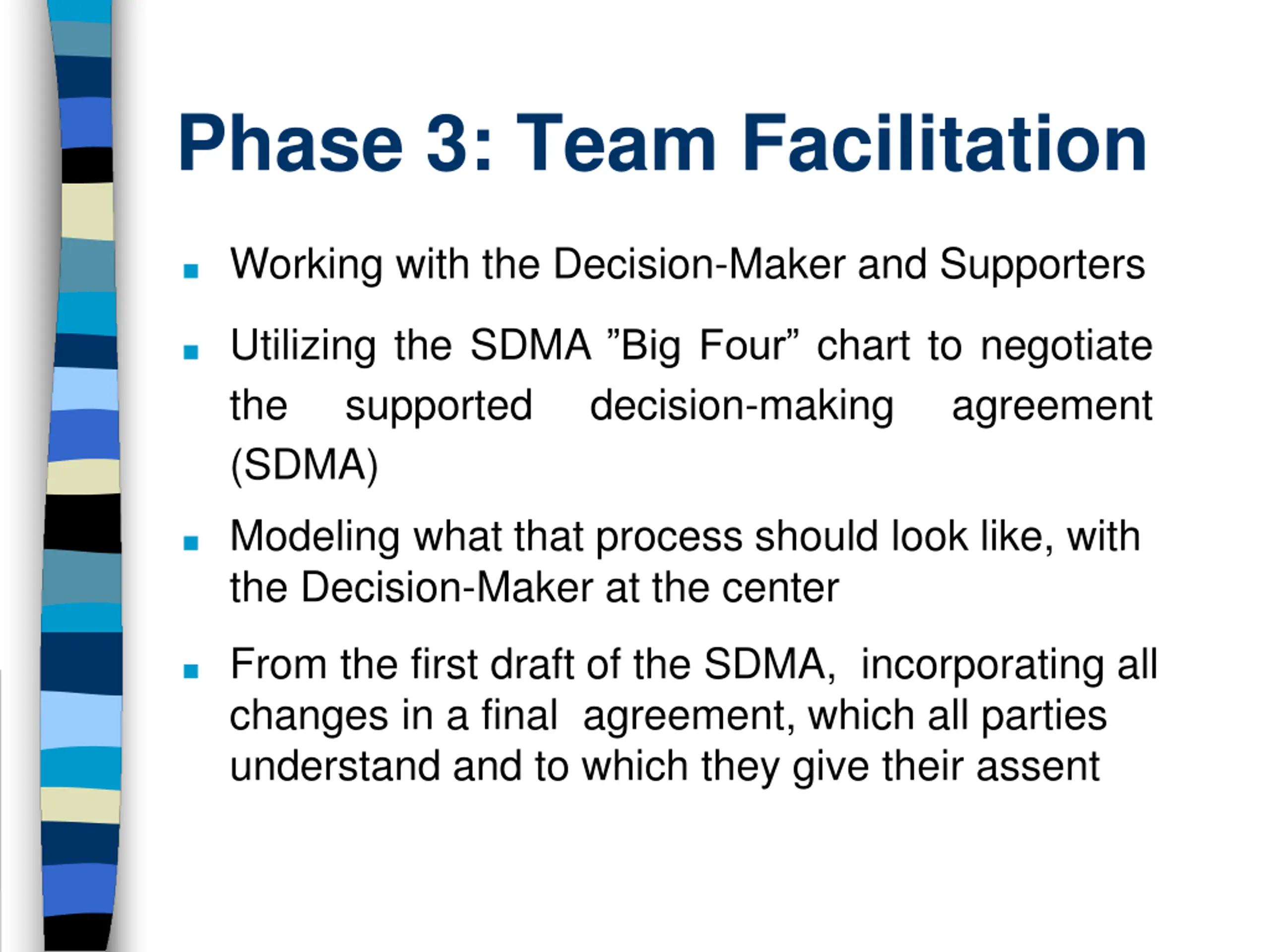 Phase 3: Team Facilitation

■ Working with the Decision-Maker and Supporters

■ Utilizing the SDMA ”Big Four” chart to negotiate the supported decision-making agreement (SDMA)

■ Modeling what that process should look like, with the Decision-Maker at the center

■ From the first draft of the SDMA, incorporating all changes in a final agreement, which all parties understand and to which they give their assent